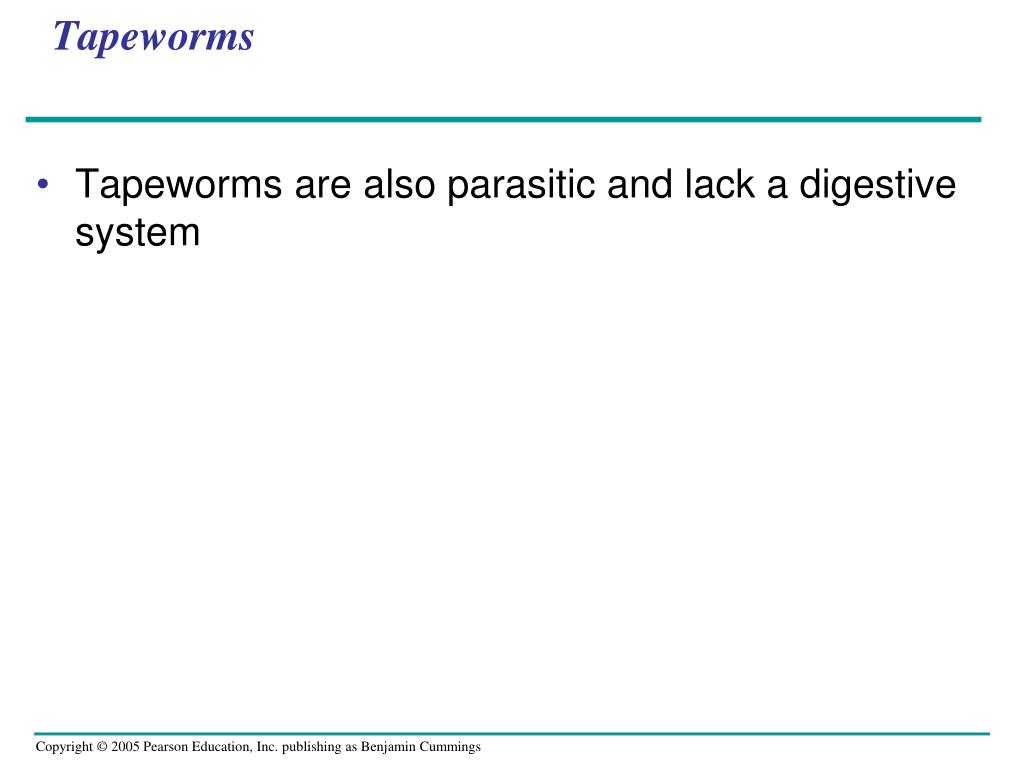 Tapeworms

• Tapeworms are also parasitic and lack a digestive system

Copyright © 2005 Pearson Education, Inc. publishing as Benjamin Cummings